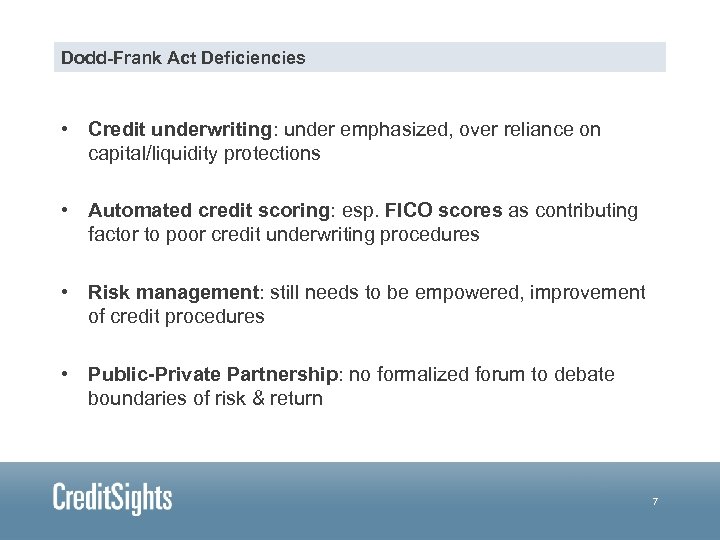 Dodd-Frank Act Deficiencies

• Credit underwriting: under emphasized, over reliance on capital/liquidity protections

• Automated credit scoring: esp. FICO scores as contributing factor to poor credit underwriting procedures

• Risk management: still needs to be empowered, improvement of credit procedures

• Public-Private Partnership: no formalized forum to debate boundaries of risk & return

CreditSights

7